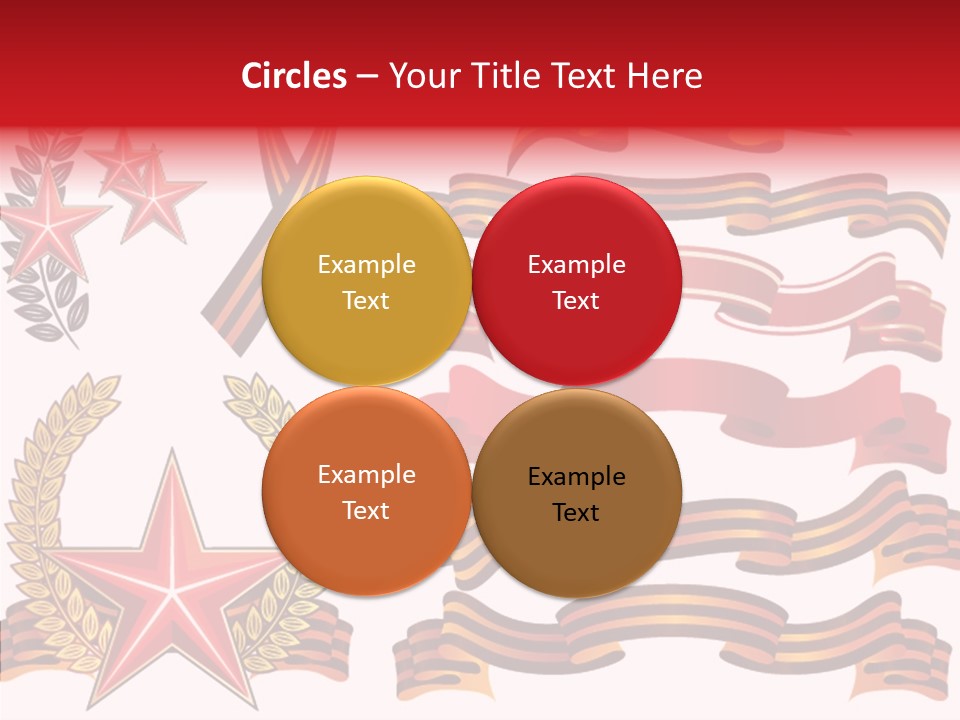 Circles – Your Title Text Here

Example Text

Example Text

Example Text

Example Text